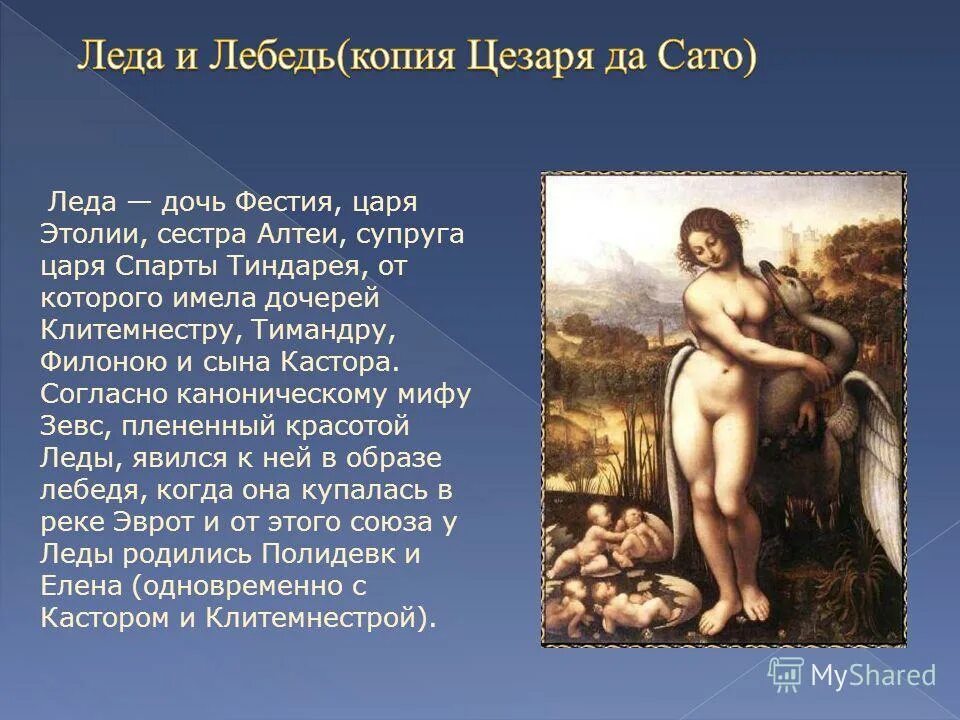 Леда и Лебедь(копия Цезаря да Сато)

Леда — дочь Фестия, царя Этолии, сестра Алтеи, супруга царя Спарты Тиндарея, от которого имела дочерей Клитемнестру, Тимандру, Филоною и сына Кастора. Согласно каноническому мифу Зевс, плененный красотой Леды, явился к ней в образе лебедя, когда она купалась в реке Эврот и от этого союза у Леды родились Полидевк и Елена (одновременно с Кастором и Клитемнестрой).

MyShared